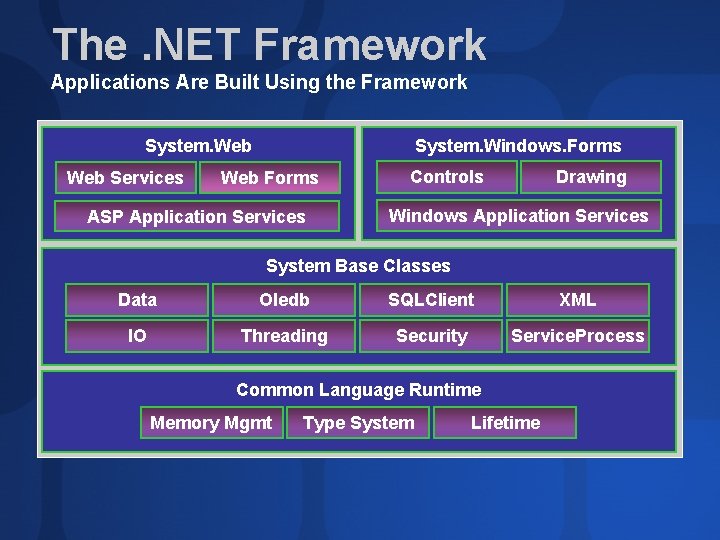 The .NET Framework

Applications Are Built Using the Framework

System.Web

Web Services

Web Forms

ASP Application Services

System.Windows.Forms

Controls

Drawing

Windows Application Services

System Base Classes

Data

Oledb

SQLClient

XML

IO

Threading

Security

ServiceProcess

Common Language Runtime

Memory Mgmt

Type System

Lifetime